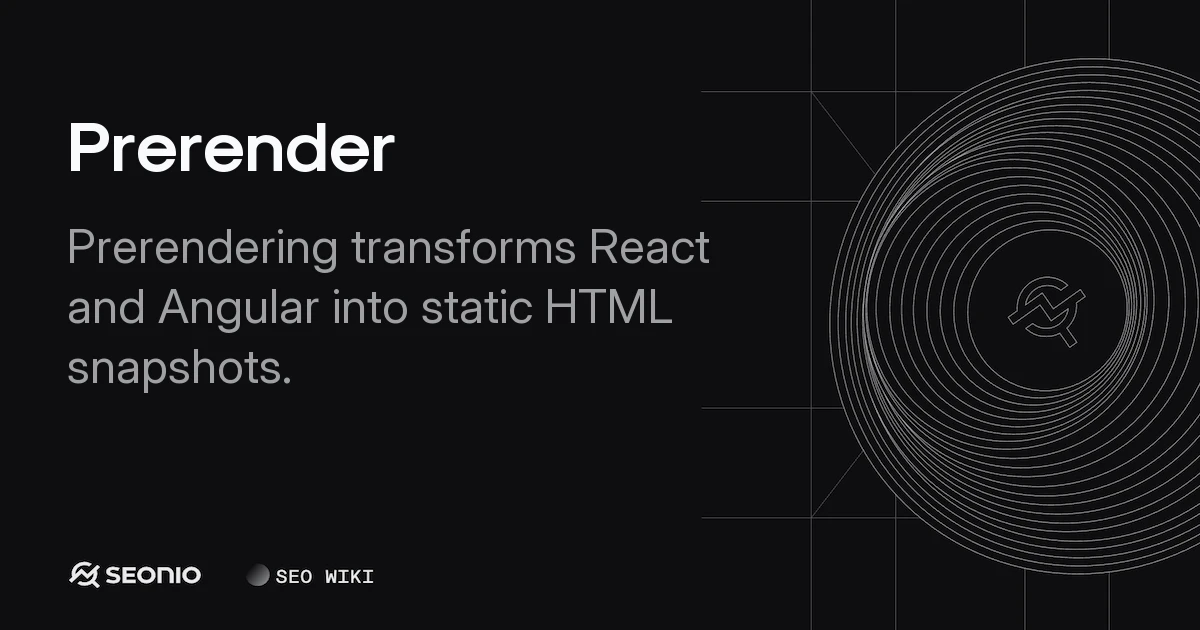 Prerender

Prerendering transforms React and Angular into static HTML snapshots.

SEONIO SEO WIKI